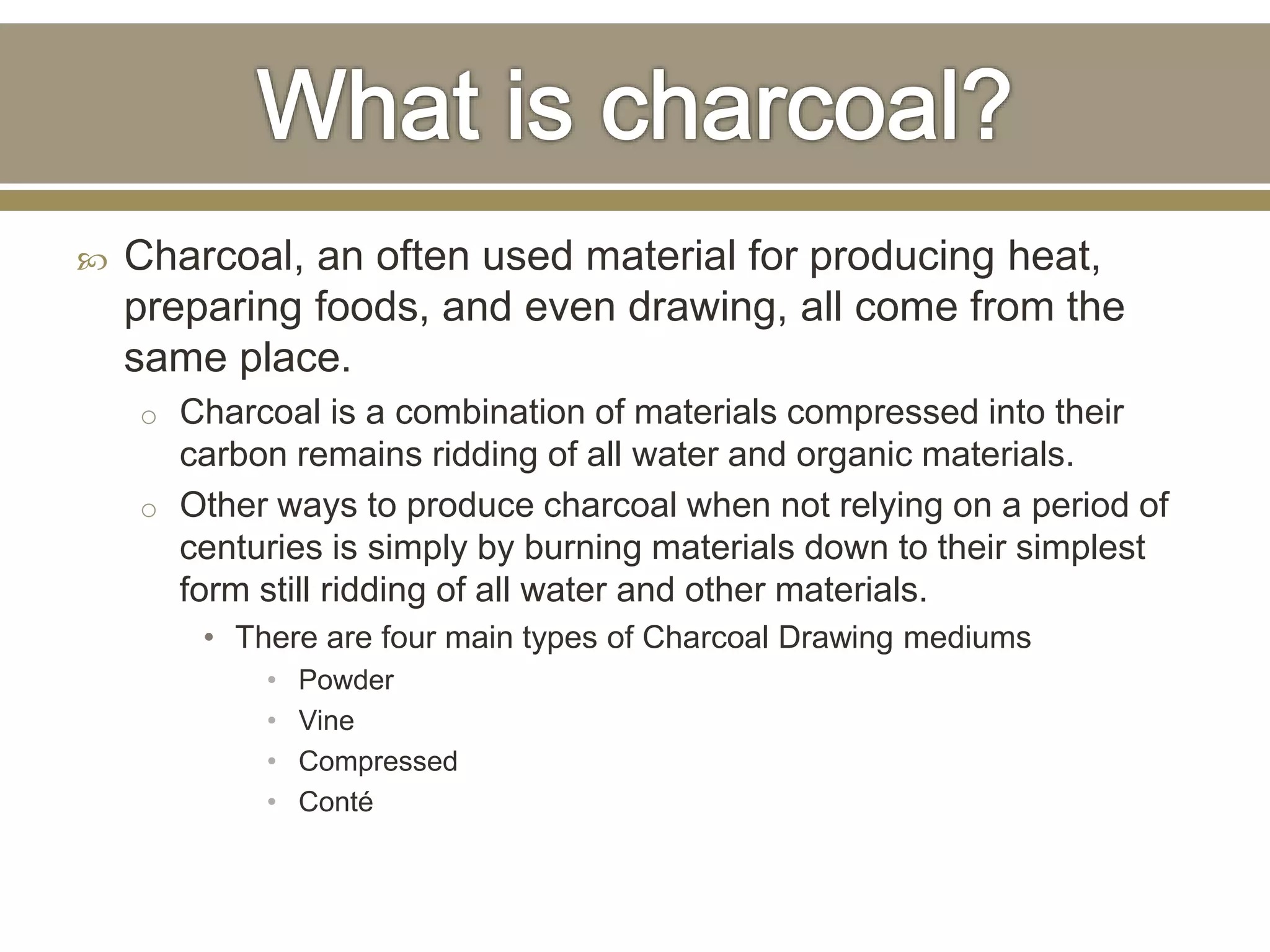 What is charcoal?

Charcoal, an often used material for producing heat, preparing foods, and even drawing, all come from the same place.

Charcoal is a combination of materials compressed into their carbon remains ridding of all water and organic materials.

Other ways to produce charcoal when not relying on a period of centuries is simply by burning materials down to their simplest form still ridding of all water and other materials.

There are four main types of Charcoal Drawing mediums

Powder

Vine

Compressed

Conté